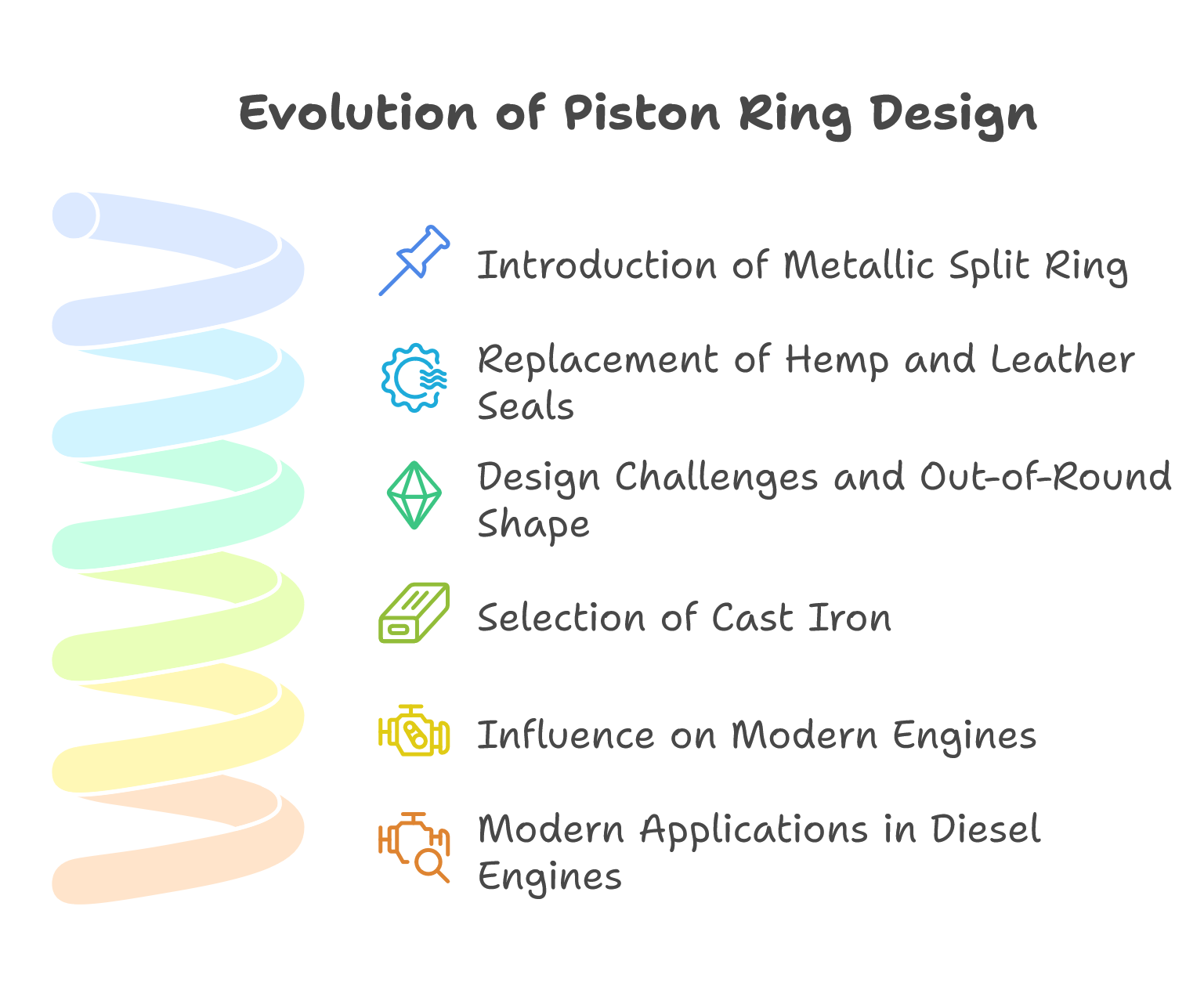 Evolution of Piston Ring Design

Introduction of Metallic Split Ring

Replacement of Hemp and Leather Seals

Design Challenges and Out-of-Round Shape

Selection of Cast Iron

Influence on Modern Engines

Modern Applications in Diesel Engines